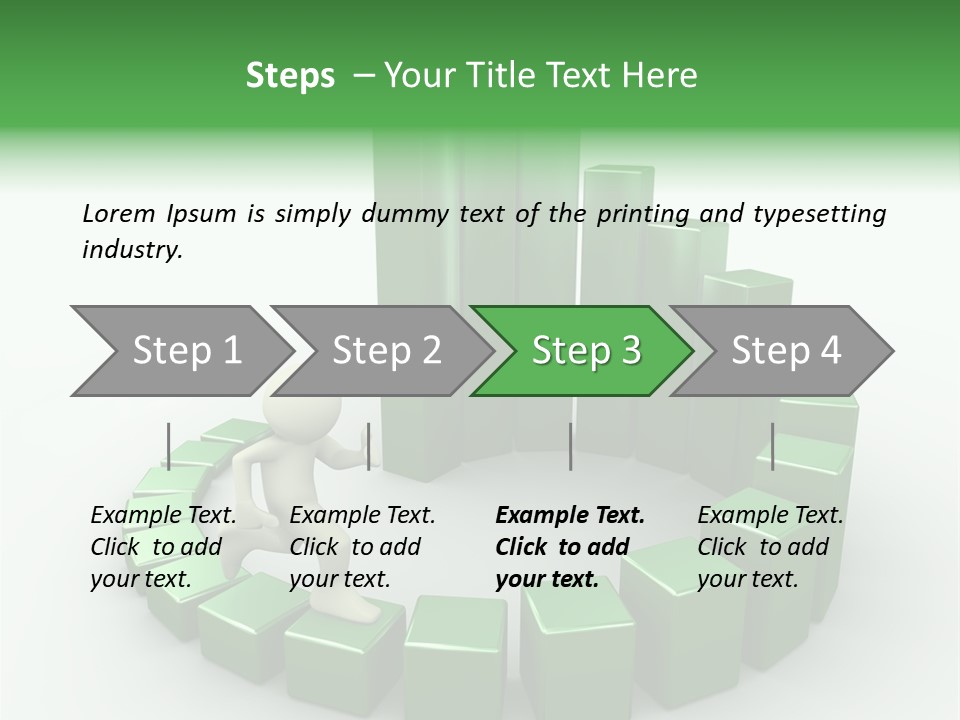 Steps – Your Title Text Here

Lorem Ipsum is simply dummy text of the printing and typesetting industry.

Step 1

Step 2

Step 3

Step 4

Example Text. Click to add your text.

Example Text. Click to add your text.

Example Text. Click to add your text.

Example Text. Click to add your text.